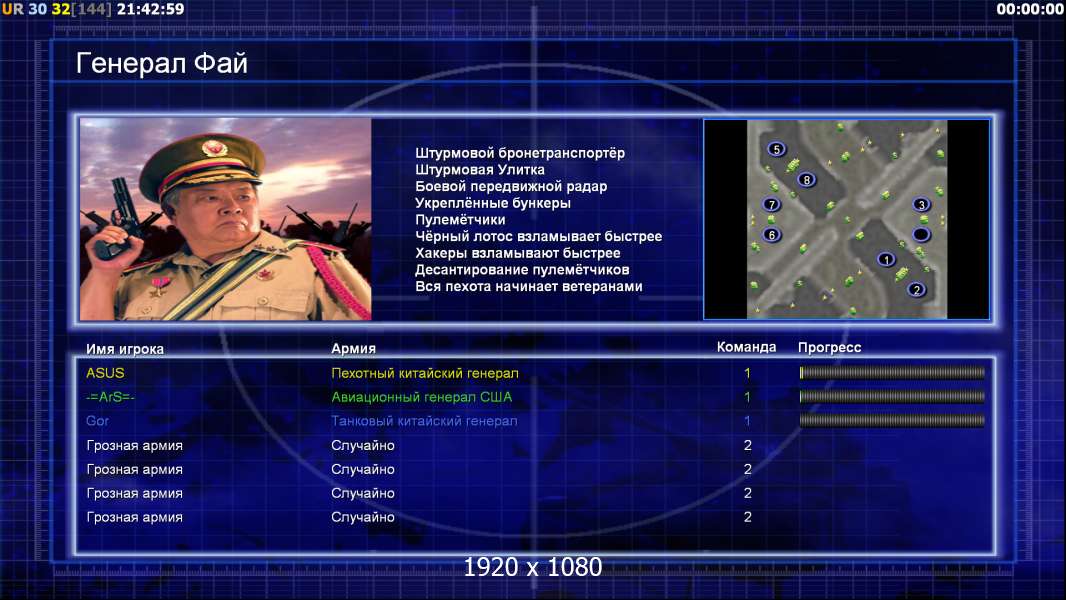 UR 30 32[144] 21:42:59

00:00:00

Генерал Фай

Штурмовой бронетранспортёр
Штурмовая Улитка
Боевой передвижной радар
Укреплённые бункеры
Пулемётчики
Чёрный лотос взламывает быстрее
Хакеры взламывают быстрее
Десантирование пулемётчиков
Вся пехота начинает ветеранами

5
8
7
3
6
1
2

| Имя игрока | Армия | Команда | Прогресс |
|---|---|---|---|
| ASUS | Пехотный китайский генерал | 1 | |
| -=ArS=- | Авиационный генерал США | 1 | |
| Gor | Танковый китайский генерал | 1 | |
| Грозная армия | Случайно | 2 | |
| Грозная армия | Случайно | 2 | |
| Грозная армия | Случайно | 2 | |
| Грозная армия | Случайно | 2 | |

1920 x 1080